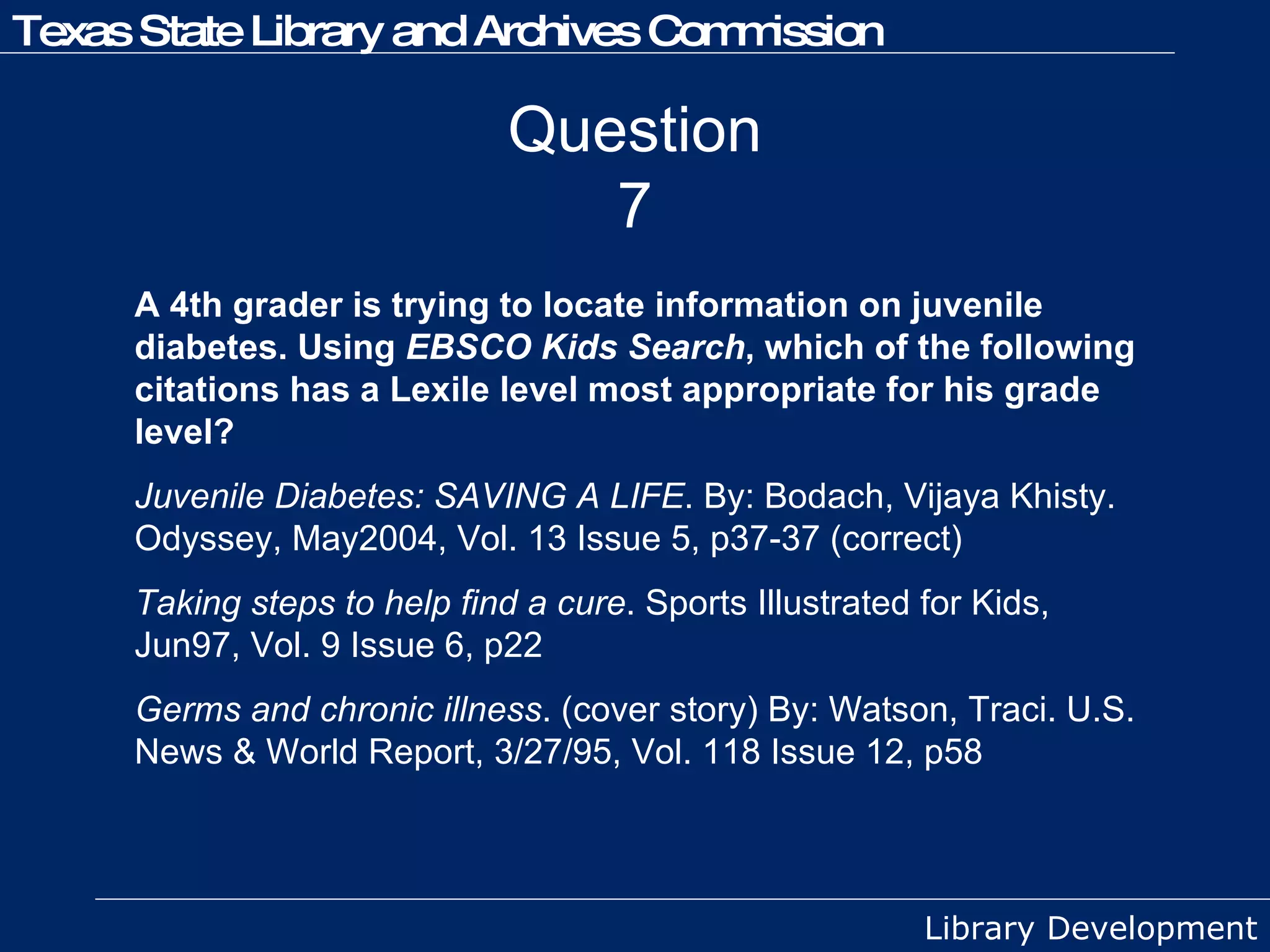 Texas State Library and Archives Commission

Question 7

A 4th grader is trying to locate information on juvenile diabetes. Using EBSCO Kids Search, which of the following citations has a Lexile level most appropriate for his grade level?

Juvenile Diabetes: SAVING A LIFE. By: Bodach, Vijaya Khisty. Odyssey, May2004, Vol. 13 Issue 5, p37-37 (correct)

Taking steps to help find a cure. Sports Illustrated for Kids, Jun97, Vol. 9 Issue 6, p22

Germs and chronic illness. (cover story) By: Watson, Traci. U.S. News & World Report, 3/27/95, Vol. 118 Issue 12, p58

Library Development